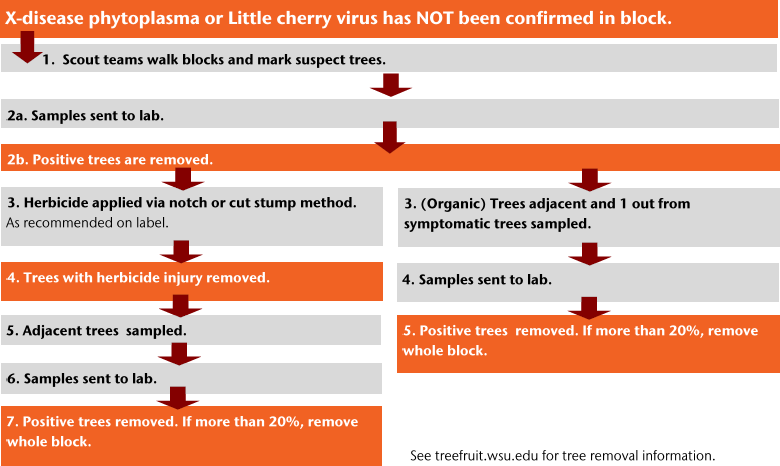 X-disease phytoplasma or Little cherry virus has NOT been confirmed in block.

1. Scout teams walk blocks and mark suspect trees.

2a. Samples sent to lab.

2b. Positive trees are removed.

3. Herbicide applied via notch or cut stump method. As recommended on label.

4. Trees with herbicide injury removed.

5. Adjacent trees sampled.

6. Samples sent to lab.

7. Positive trees removed. If more than 20%, remove whole block.

3. (Organic) Trees adjacent and 1 out from symptomatic trees sampled.

4. Samples sent to lab.

5. Positive trees removed. If more than 20%, remove whole block.

See treefruit.wsu.edu for tree removal information.